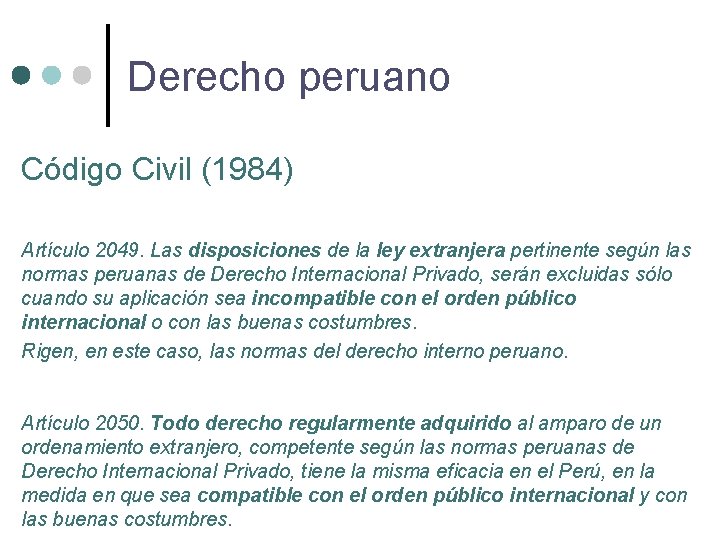 Derecho peruano

Código Civil (1984)

Artículo 2049. Las disposiciones de la ley extranjera pertinente según las normas peruanas de Derecho Internacional Privado, serán excluidas sólo cuando su aplicación sea incompatible con el orden público internacional o con las buenas costumbres.

Rigen, en este caso, las normas del derecho interno peruano.

Artículo 2050. Todo derecho regularmente adquirido al amparo de un ordenamiento extranjero, competente según las normas peruanas de Derecho Internacional Privado, tiene la misma eficacia en el Perú, en la medida en que sea compatible con el orden público internacional y con las buenas costumbres.